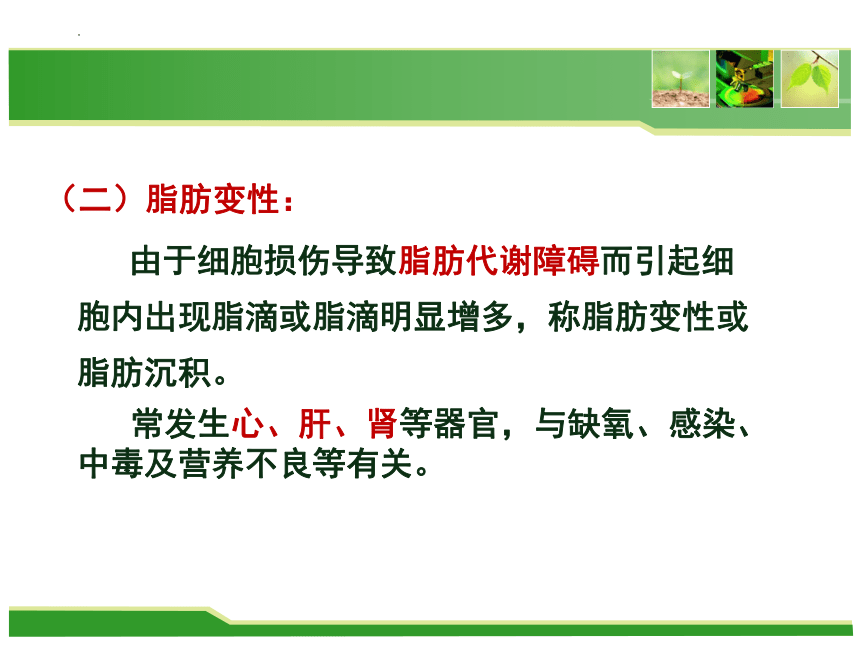 （二）脂肪变性：

由于细胞损伤导致脂肪代谢障碍而引起细胞内出现脂滴或脂滴明显增多，称脂肪变性或脂肪沉积。

常发生心、肝、肾等器官，与缺氧、感染、中毒及营养不良等有关。